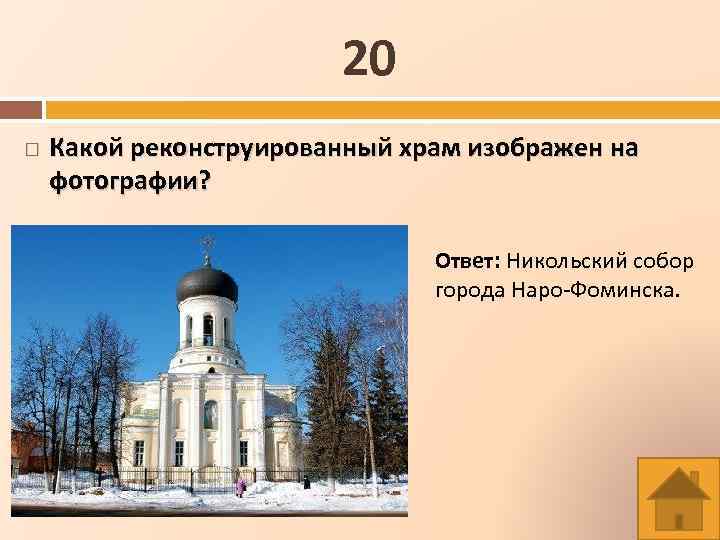 20

Какой реконструированный храм изображен на фотографии?

Ответ: Никольский собор города Наро-Фоминска.